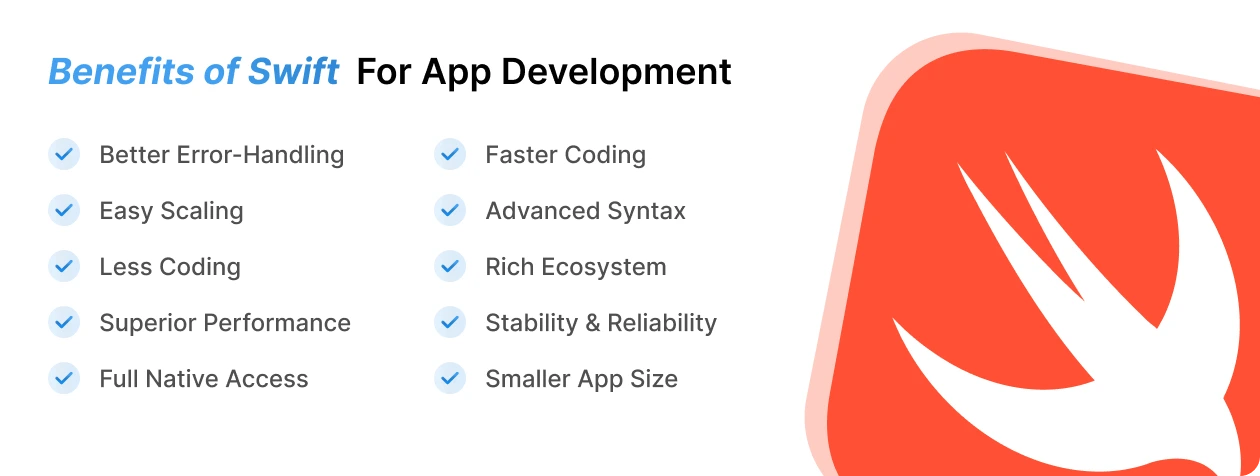 Benefits of Swift For App Development

Better Error-Handling
Easy Scaling
Less Coding
Superior Performance
Full Native Access

Faster Coding
Advanced Syntax
Rich Ecosystem
Stability & Reliability
Smaller App Size